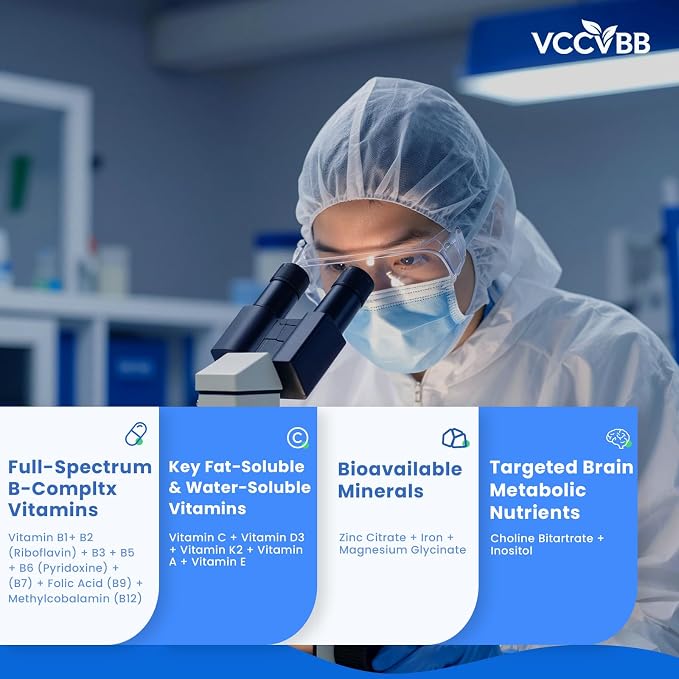 VCCVBB

Full-Spectrum B-Compltx Vitamins

Vitamin B1+ B2 (Riboflavin) + B3 + B5 + B6 (Pyridoxine) + (B7) + Folic Acid (B9) + Methylcobalamin (B12)

Key Fat-Soluble & Water-Soluble Vitamins

Vitamin C + Vitamin D3 + Vitamin K2 + Vitamin A + Vitamin E

Bioavailable Minerals

Zinc Citrate + Iron + Magnesium Glycinate

Targeted Brain Metabolic Nutrients

Choline Bitartrate + Inositol